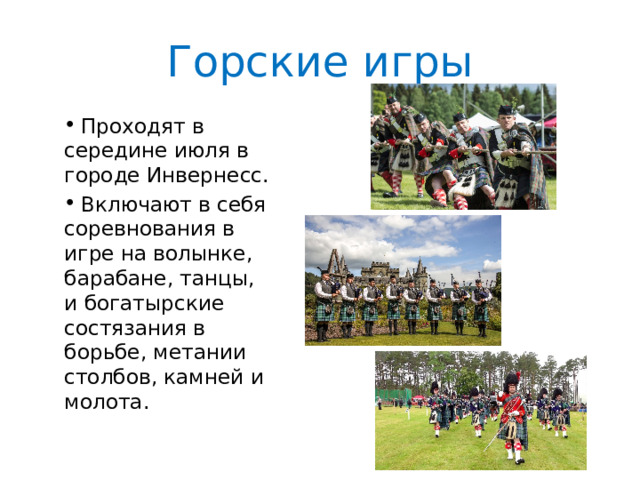 Горские игры

• Проходят в середине июля в городе Инвернесс.

• Включают в себя соревнования в игре на волынке, барабане, танцы, и богатырские состязания в борьбе, метании столбов, камней и молота.